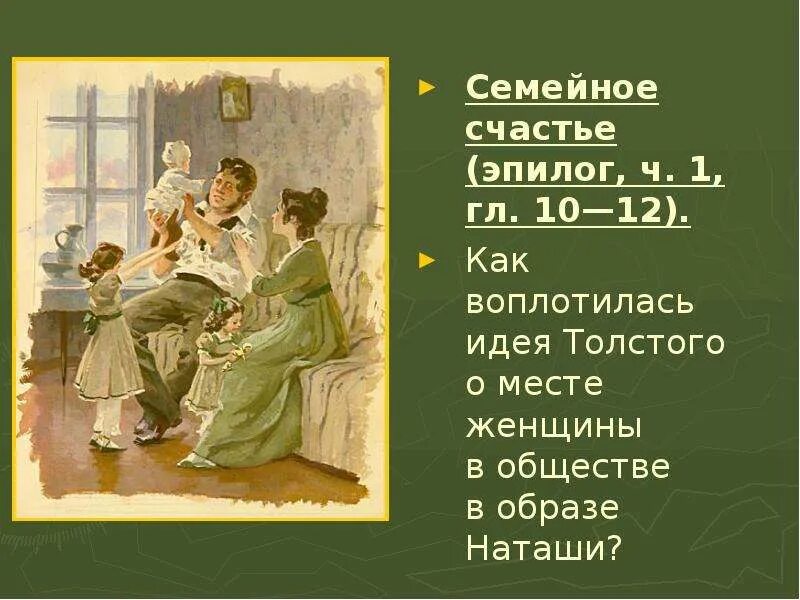 Семейное счастье (эпилог, ч. 1, гл. 10—12).

Как воплотилась идея Толстого о месте женщины в обществе в образе Наташи?